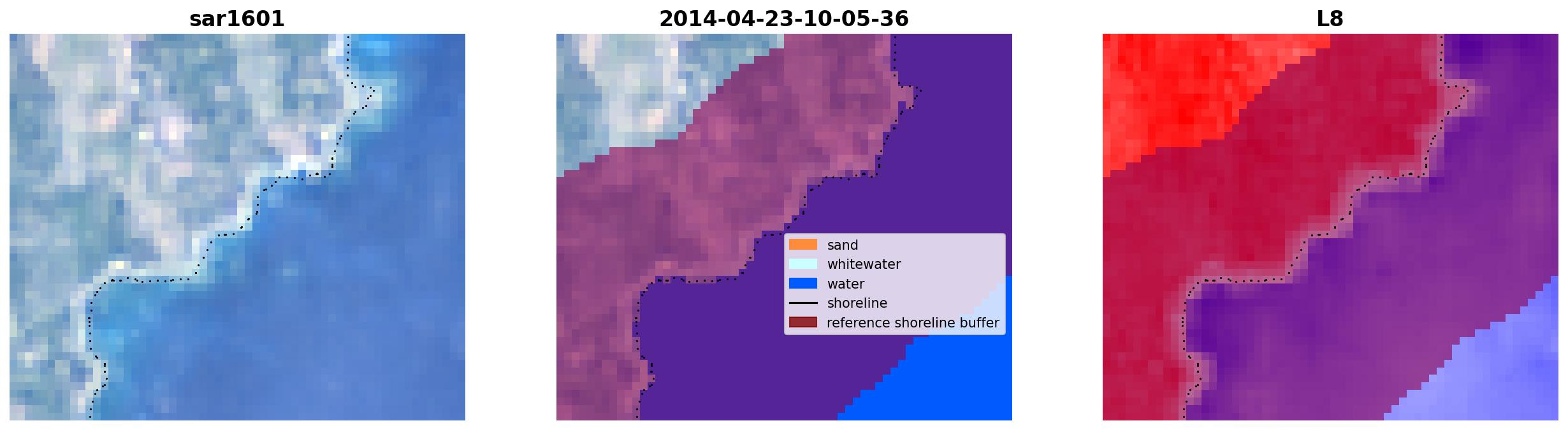 sar1601

2014-04-23-10-05-36

sand
whitewater
water
shoreline
reference shoreline buffer

L8